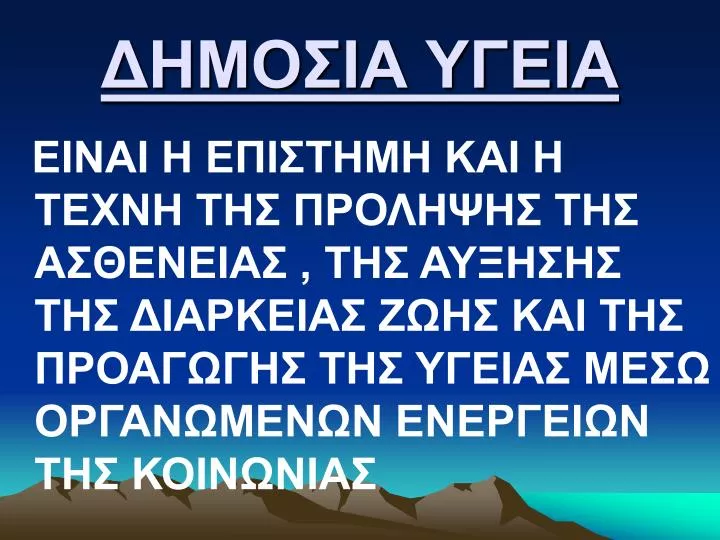 ΔΗΜΟΣΙΑ ΥΓΕΙΑ

ΕΙΝΑΙ Η ΕΠΙΣΤΗΜΗ ΚΑΙ Η ΤΕΧΝΗ ΤΗΣ ΠΡΟΛΗΨΗΣ ΤΗΣ ΑΣΘΕΝΕΙΑΣ , ΤΗΣ ΑΥΞΗΣΗΣ ΤΗΣ ΔΙΑΡΚΕΙΑΣ ΖΩΗΣ ΚΑΙ ΤΗΣ ΠΡΟΑΓΩΓΗΣ ΤΗΣ ΥΓΕΙΑΣ ΜΕΣΩ ΟΡΓΑΝΩΜΕΝΩΝ ΕΝΕΡΓΕΙΩΝ ΤΗΣ ΚΟΙΝΩΝΙΑΣ